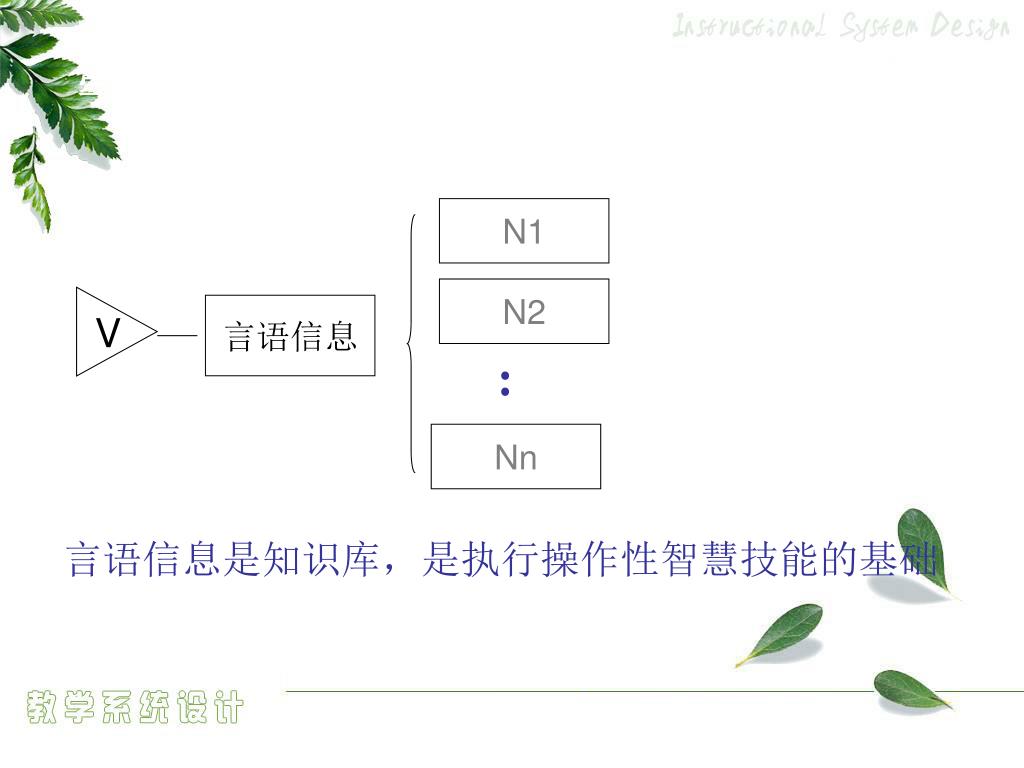 Instructional System Design

V

言语信息

N1

N2

:

Nn

言语信息是知识库，是执行操作性智慧技能的基础

教学系统设计